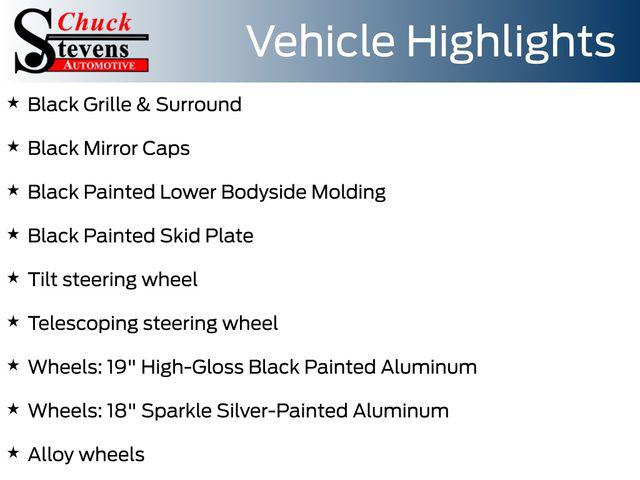 Chuck Stevens AUTOMOTIVE

Vehicle Highlights

★ Black Grille & Surround

★ Black Mirror Caps

★ Black Painted Lower Bodyside Molding

★ Black Painted Skid Plate

★ Tilt steering wheel

★ Telescoping steering wheel

★ Wheels: 19" High-Gloss Black Painted Aluminum

★ Wheels: 18" Sparkle Silver-Painted Aluminum

★ Alloy wheels